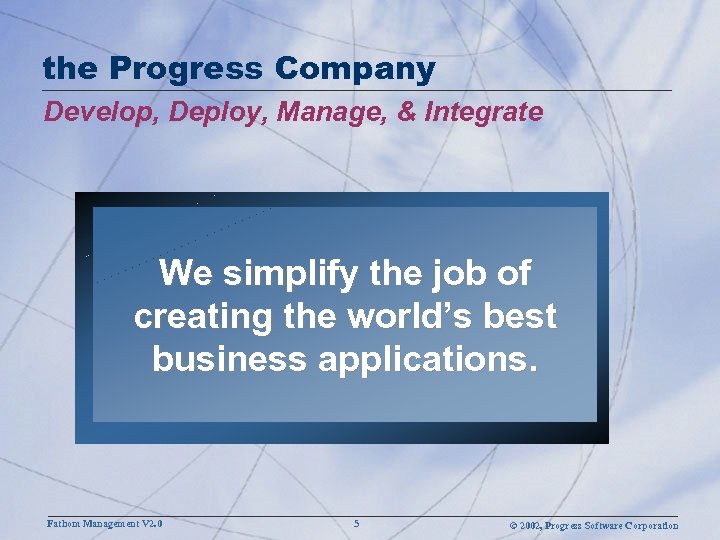 the Progress Company

Develop, Deploy, Manage, & Integrate

We simplify the job of creating the world's best business applications.

Fathom Management V2.0

5

© 2002, Progress Software Corporation